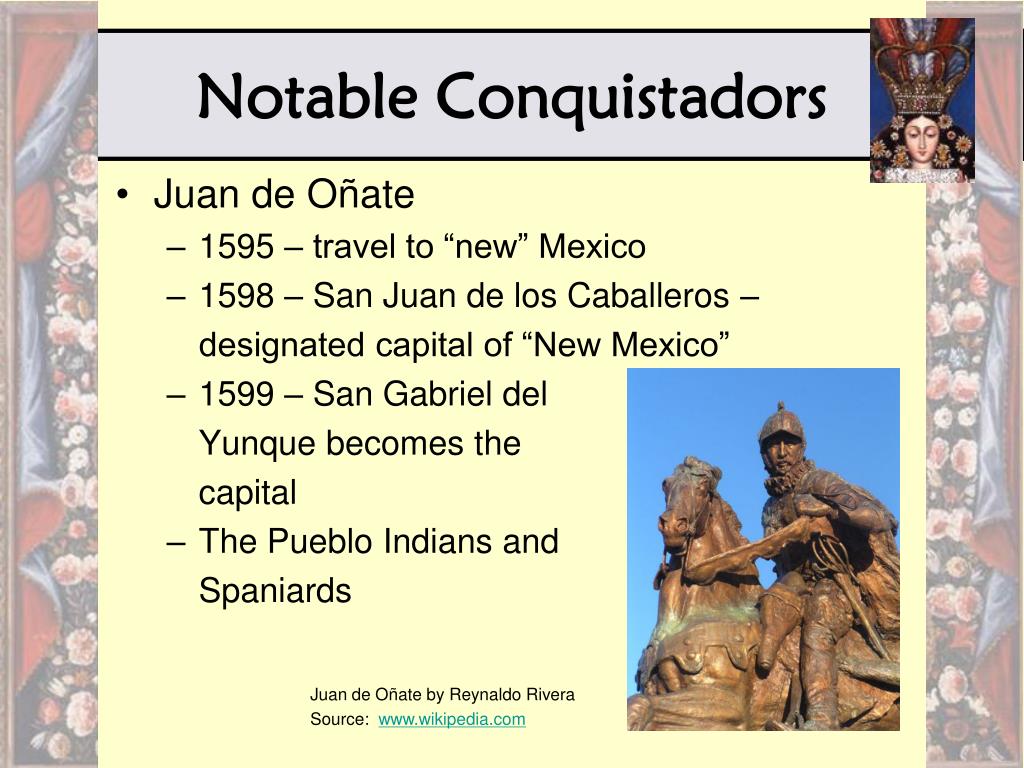 Notable Conquistadors

• Juan de Oñate
– 1595 – travel to “new” Mexico
– 1598 – San Juan de los Caballeros – designated capital of “New Mexico”
– 1599 – San Gabriel del Yunque becomes the capital
– The Pueblo Indians and Spaniards

Juan de Oñate by Reynaldo Rivera
Source: www.wikipedia.com